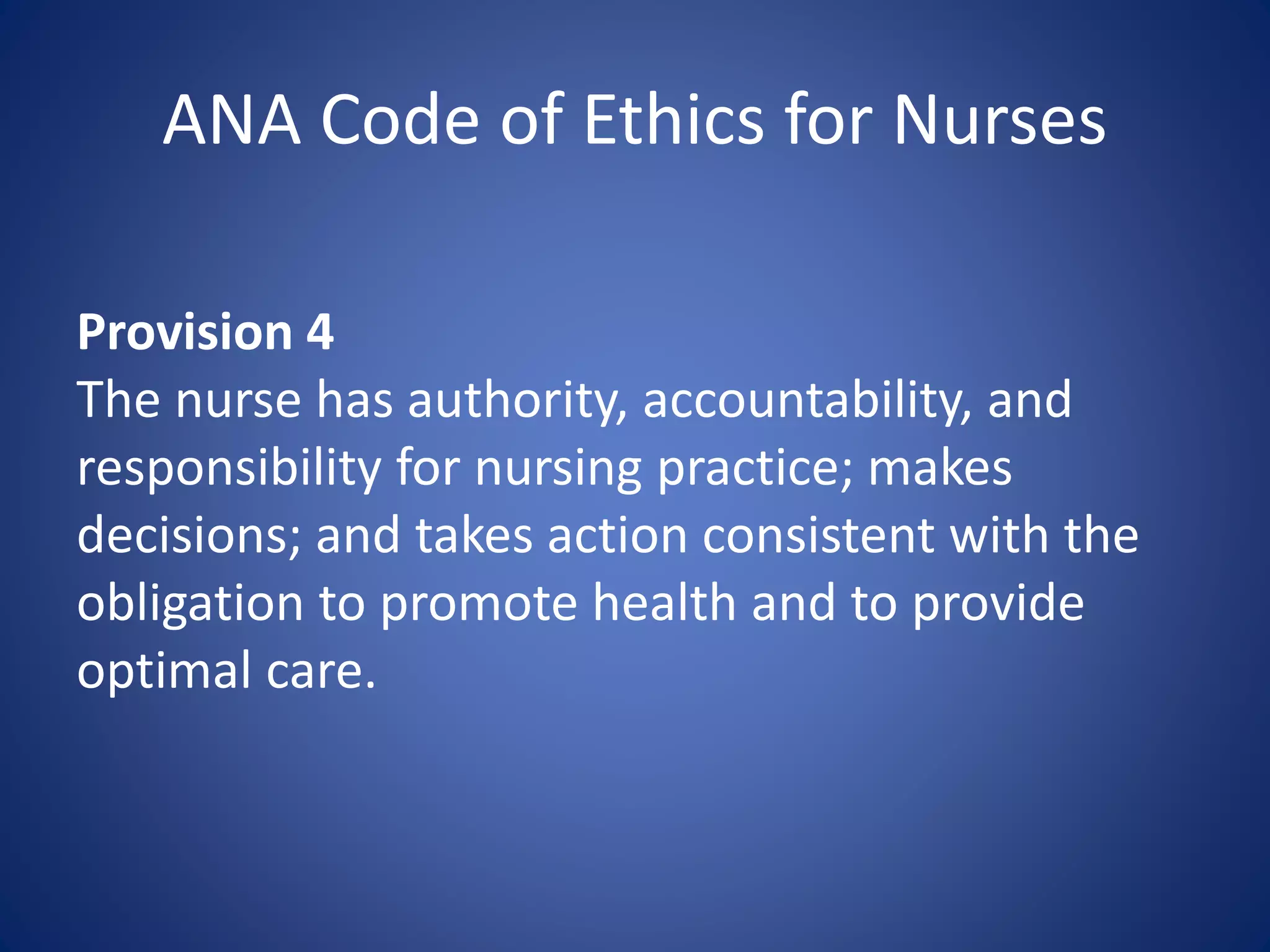 ANA Code of Ethics for Nurses

Provision 4
The nurse has authority, accountability, and responsibility for nursing practice; makes decisions; and takes action consistent with the obligation to promote health and to provide optimal care.